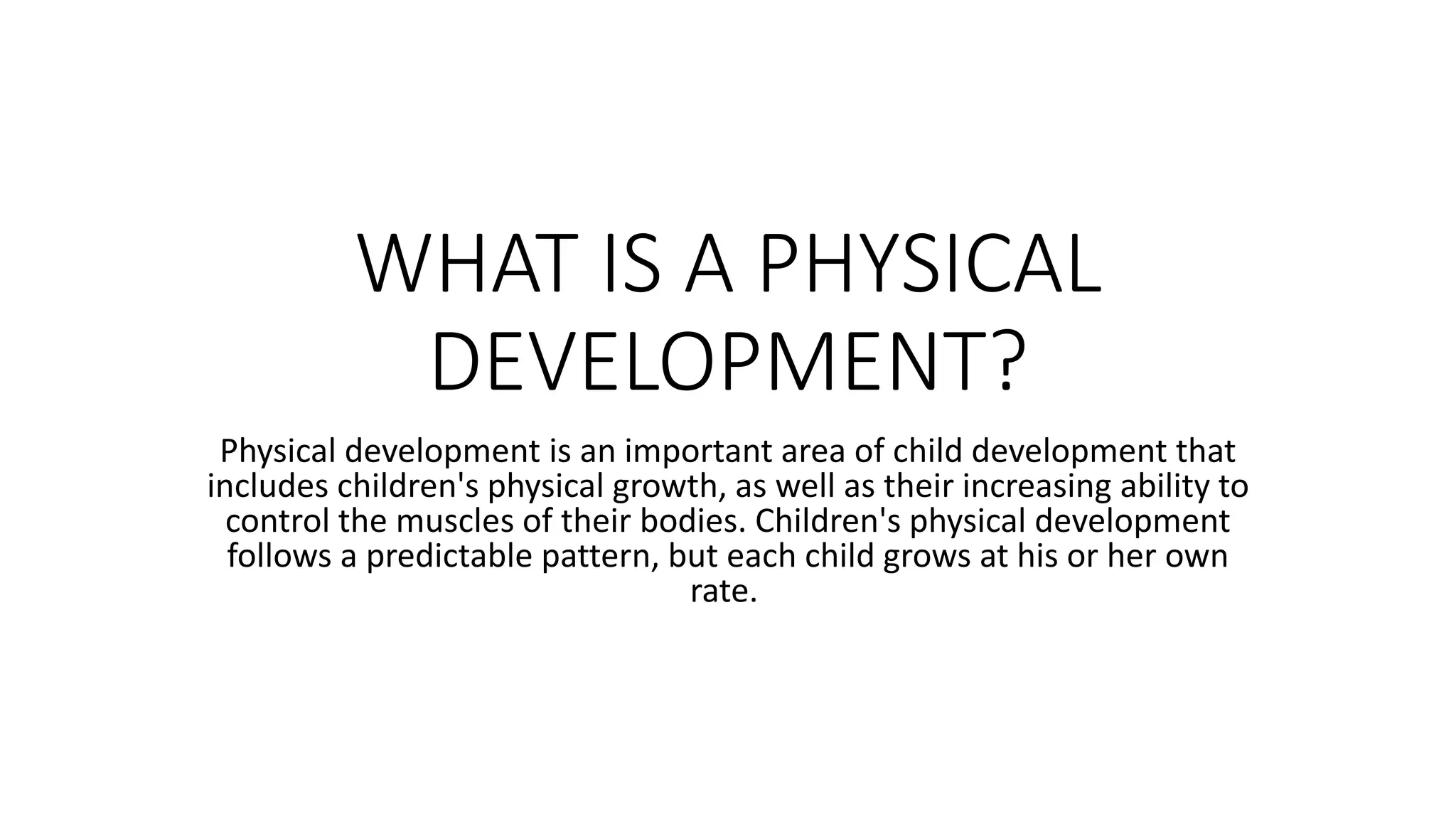 WHAT IS A PHYSICAL DEVELOPMENT?

Physical development is an important area of child development that includes children's physical growth, as well as their increasing ability to control the muscles of their bodies. Children's physical development follows a predictable pattern, but each child grows at his or her own rate.